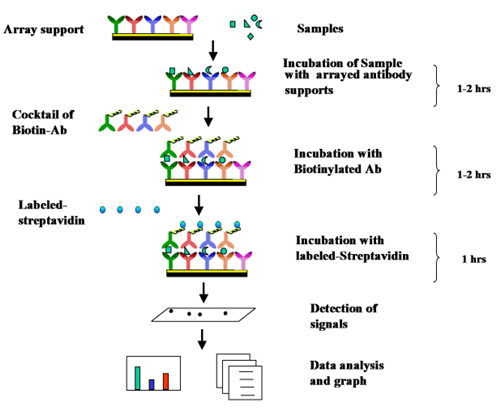 Array support

Samples

Incubation of Sample with arrayed antibody supports

1-2 hrs

Cocktail of Biotin-Ab

Incubation with Biotinylated Ab

1-2 hrs

Labeled-streptavidin

Incubation with labeled-Streptavidin

1 hrs

Detection of signals

Data analysis and graph